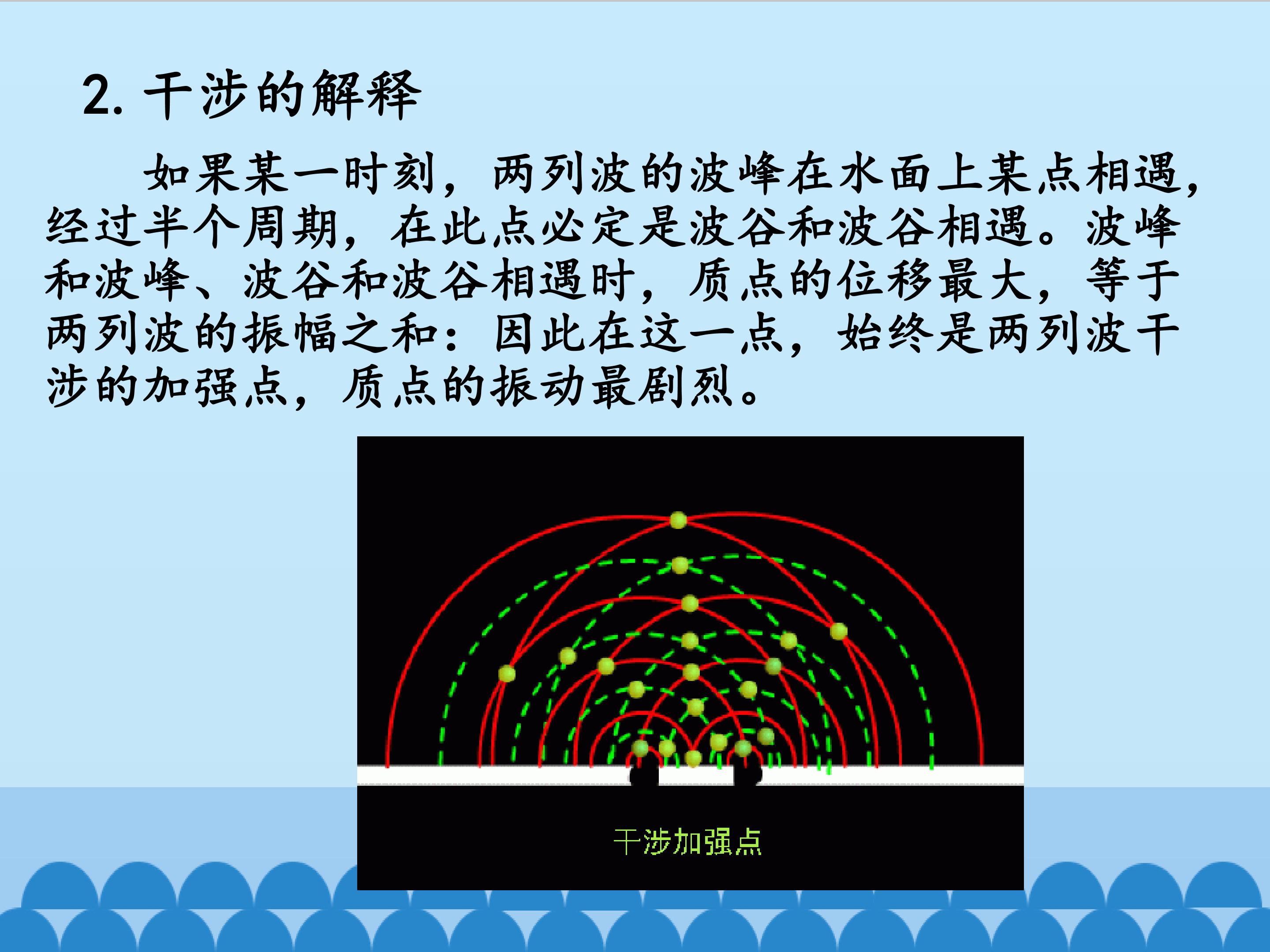 2. 干涉的解释

如果某一时刻，两列波的波峰在水面上某点相遇，经过半个周期，在此点必定是波谷和波谷相遇。波峰和波峰、波谷和波谷相遇时，质点的位移最大，等于两列波的振幅之和：因此在这一点，始终是两列波干涉的加强点，质点的振动最剧烈。

干涉加强点